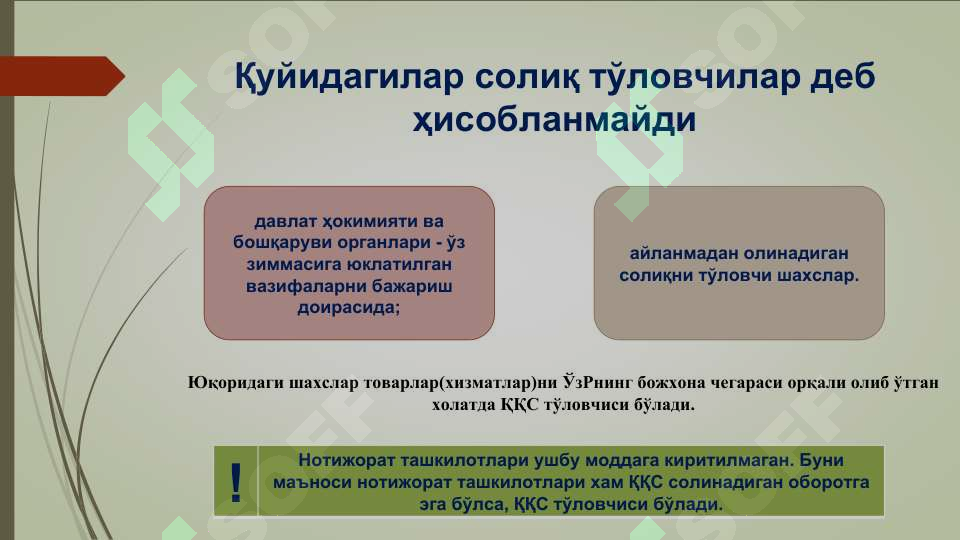 Қуйидагилар солиқ тўловчилар деб ҳисобланмайди

давлат ҳокимияти ва бошқаруви органлари - ўз зиммасига юклатилган вазифаларни бажариш доирасида;

айланмадан олинадиган солиқни тўловчи шахслар.

Юқоридаги шахслар товарлар(хизматлар)ни ЎзРнинг божхона чегараси орқали олиб ўтган холатда ҚҚС тўловчиси бўлади.

!

Нотижорат ташкилотлари ушбу моддага киритилмаган. Буни маъноси нотижорат ташкилотлари хам ҚҚС солинадиган оборотга эга бўлса, ҚҚС тўловчиси бўлади.